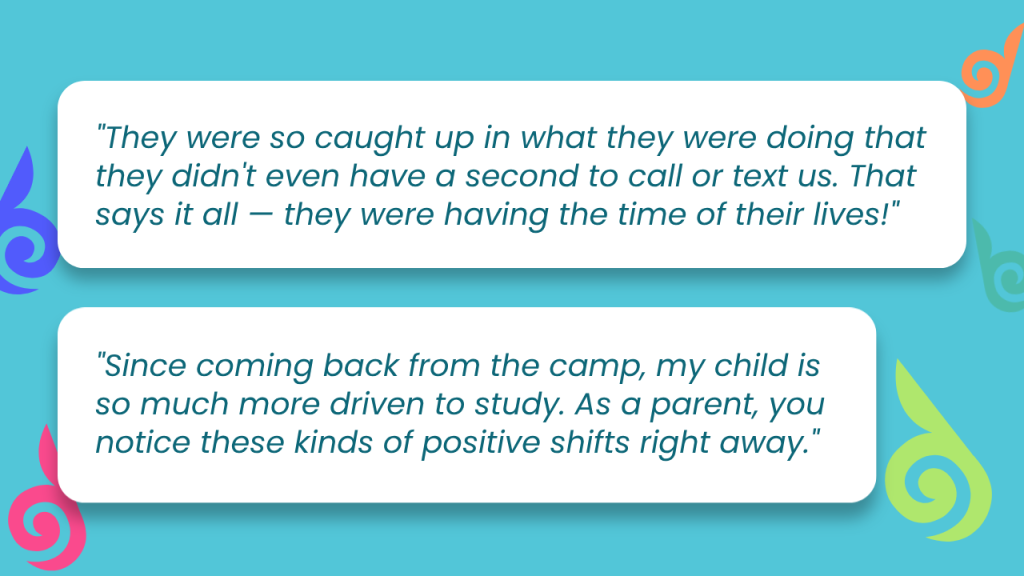 "They were so caught up in what they were doing that they didn't even have a second to call or text us. That says it all — they were having the time of their lives!"

"Since coming back from the camp, my child is so much more driven to study. As a parent, you notice these kinds of positive shifts right away."